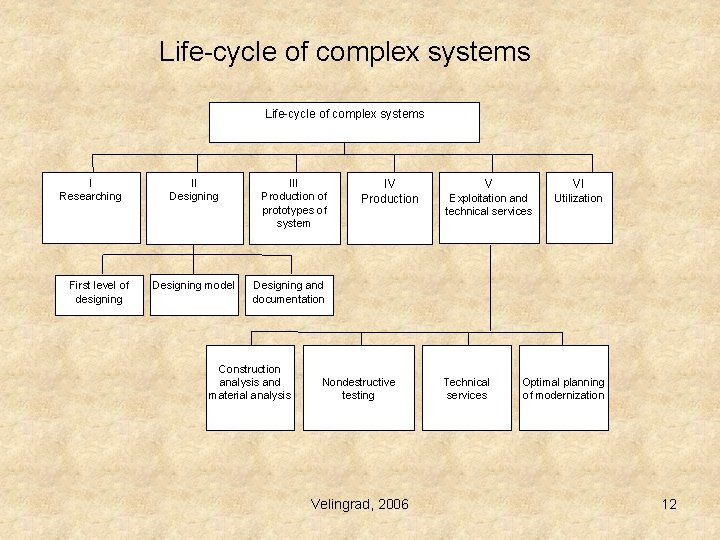 Life-cycle of complex systems

Life-cycle of complex systems

I
Researching

II
Designing

III
Production of prototypes of system

IV
Production

V
Exploitation and technical services

VI
Utilization

First level of designing

Designing model

Designing and documentation

Construction analysis and material analysis

Nondestructive testing

Technical services

Optimal planning of modernization

Velingrad, 2006

12